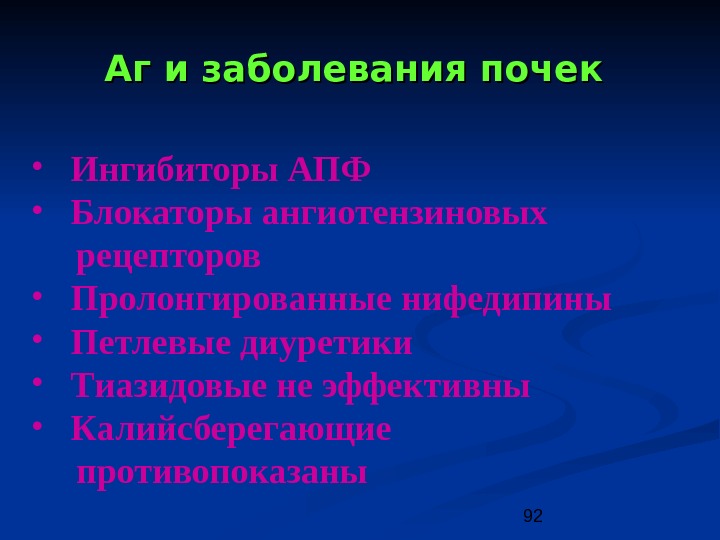 Аг и заболевания почек

• Ингибиторы АПФ
• Блокаторы ангиотензиновых рецепторов
• Пролонгированные нифедипины
• Петлевые диуретики
• Тиазидовые не эффективны
• Калийсберегающие противопоказаны

92